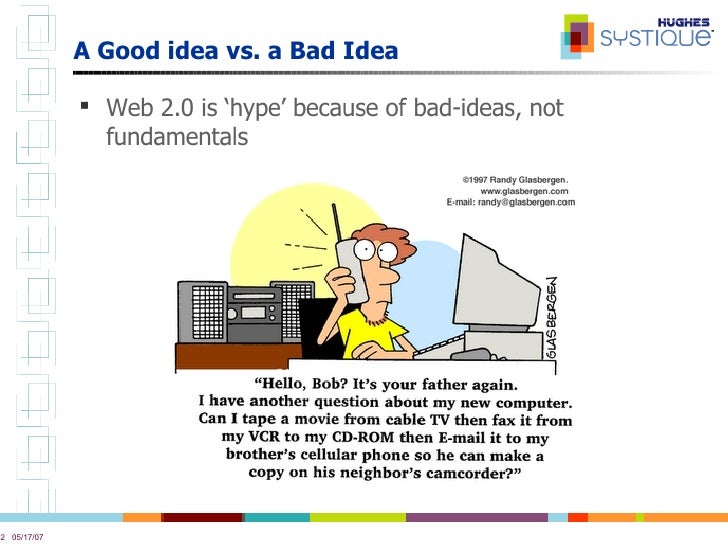 A Good idea vs. a Bad Idea

HUGHES
SYSTIQUE

▪ Web 2.0 is ‘hype’ because of bad-ideas, not fundamentals

©1997 Randy Glasbergen.
www.glasbergen.com
E-mail: randy@glasbergen.com

GLASBERGEN

“Hello, Bob? It’s your father again. I have another question about my new computer. Can I tape a movie from cable TV then fax it from my VCR to my CD-ROM then E-mail it to my brother’s cellular phone so he can make a copy on his neighbor’s camcorder?”

2 05/17/07